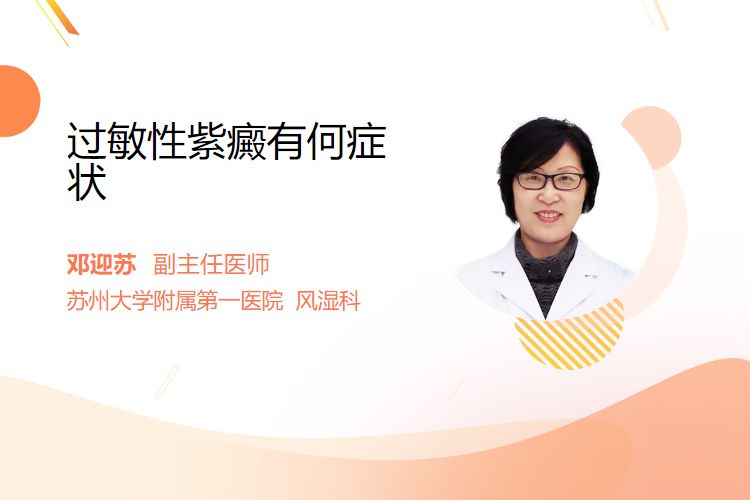 过敏性紫癜有何症状

邓迎苏 副主任医师
苏州大学附属第一医院 风湿科